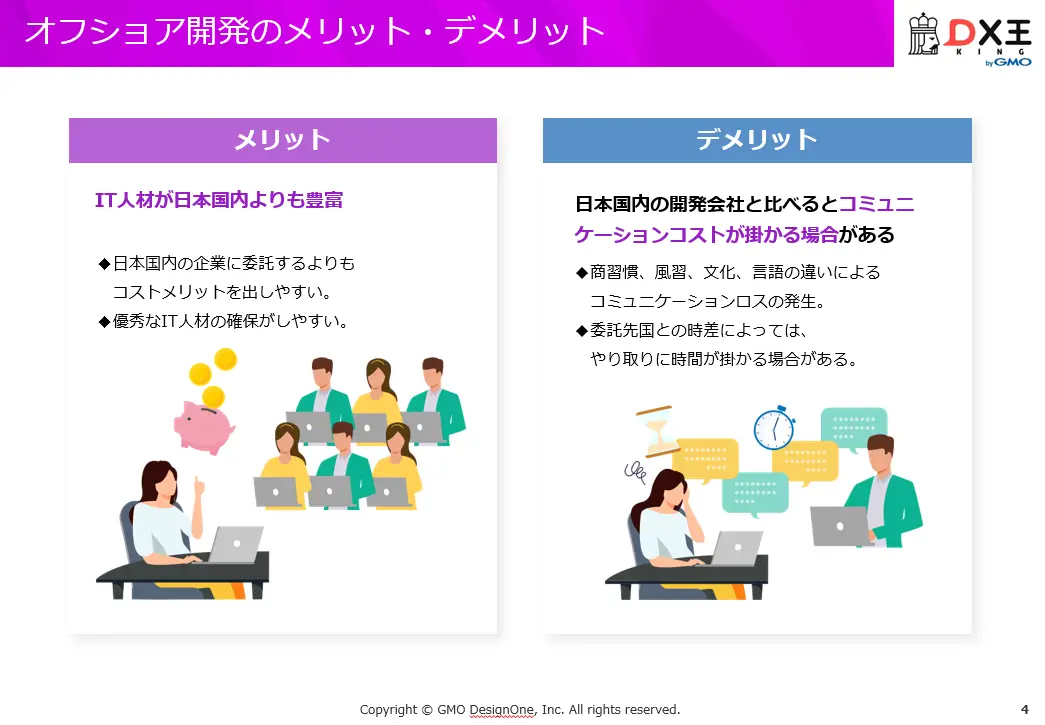 オフショア開発のメリット・デメリット

DX王 KING by GMO

メリット

IT人材が日本国内よりも豊富

◆日本国内の企業に委託するよりもコストメリットを出しやすい。
◆優秀なIT人材の確保がしやすい。

デメリット

日本国内の開発会社と比べるとコミュニケーションコストが掛かる場合がある

◆商習慣、風習、文化、言語の違いによるコミュニケーションロスの発生。
◆委託先国との時差によっては、やり取りに時間が掛かる場合がある。

Copyright © GMO DesignOne, Inc. All rights reserved.

4